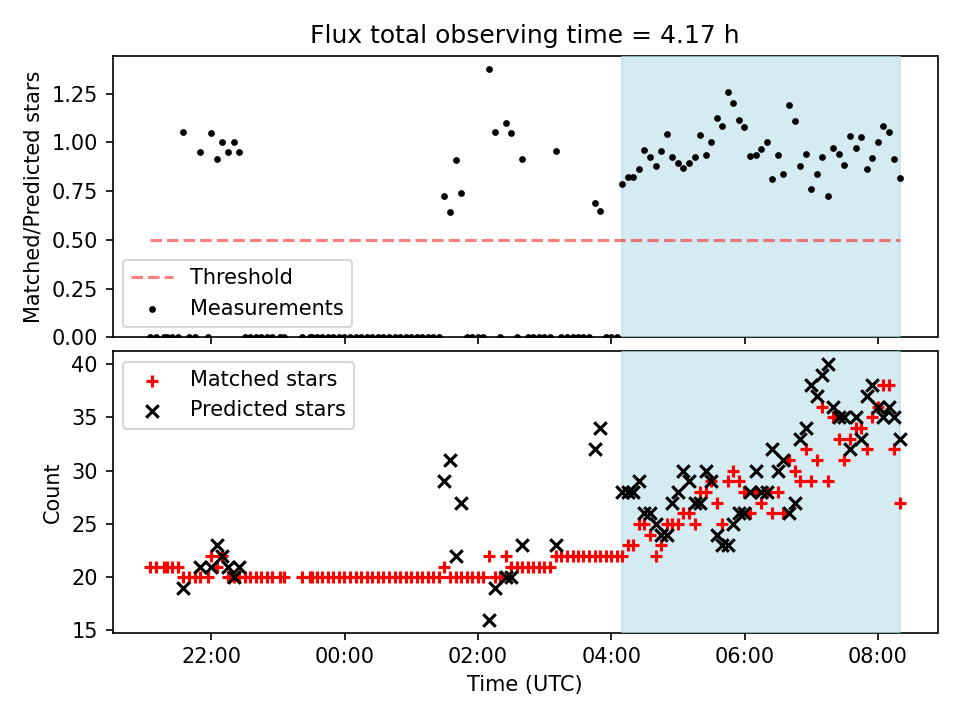 Flux total observing time = 4.17 h

Matched/Predicted stars

1.25
1.00
0.75
0.50
0.25
0.00

Threshold
Measurements

Count

40
35
30
25
20
15

Matched stars
Predicted stars

22:00
00:00
02:00
04:00
06:00
08:00

Time (UTC)